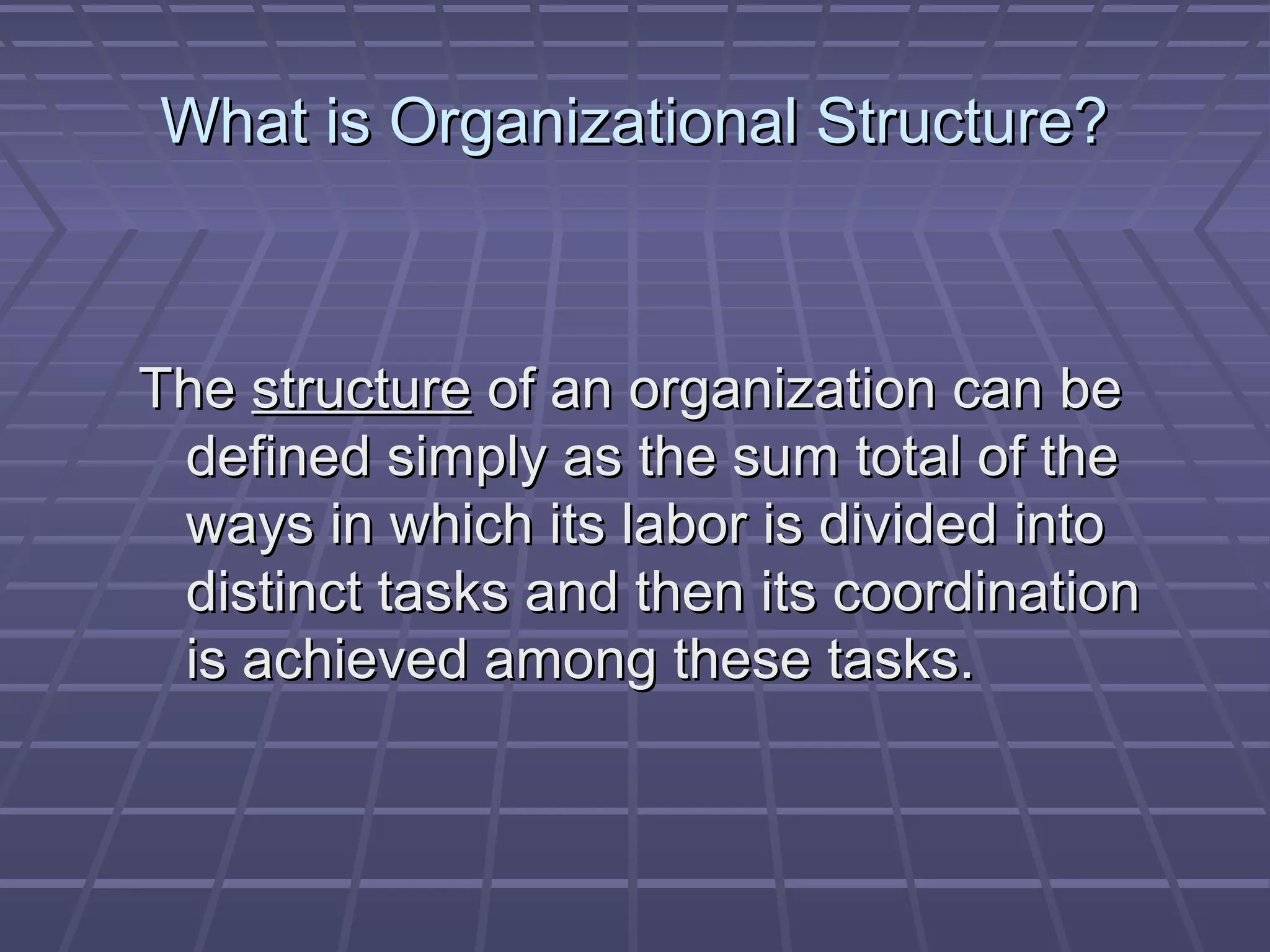 What is Organizational Structure?

The structure of an organization can be defined simply as the sum total of the ways in which its labor is divided into distinct tasks and then its coordination is achieved among these tasks.